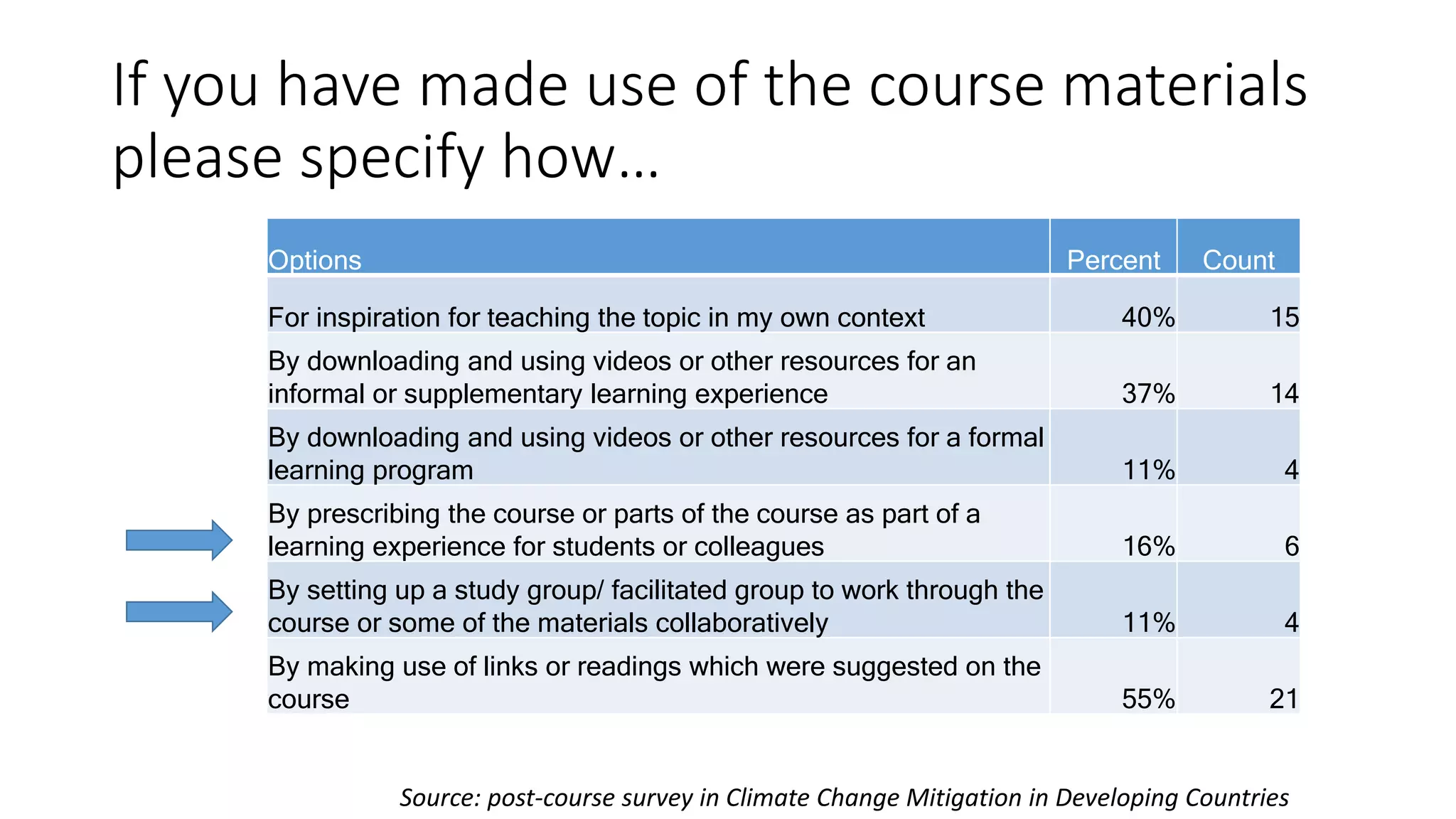 If you have made use of the course materials please specify how…

| Options | Percent | Count |
|---|---|---|
| For inspiration for teaching the topic in my own context | 40% | 15 |
| By downloading and using videos or other resources for an informal or supplementary learning experience | 37% | 14 |
| By downloading and using videos or other resources for a formal learning program | 11% | 4 |
| By prescribing the course or parts of the course as part of a learning experience for students or colleagues | 16% | 6 |
| By setting up a study group/ facilitated group to work through the course or some of the materials collaboratively | 11% | 4 |
| By making use of links or readings which were suggested on the course | 55% | 21 |

Source: post-course survey in Climate Change Mitigation in Developing Countries